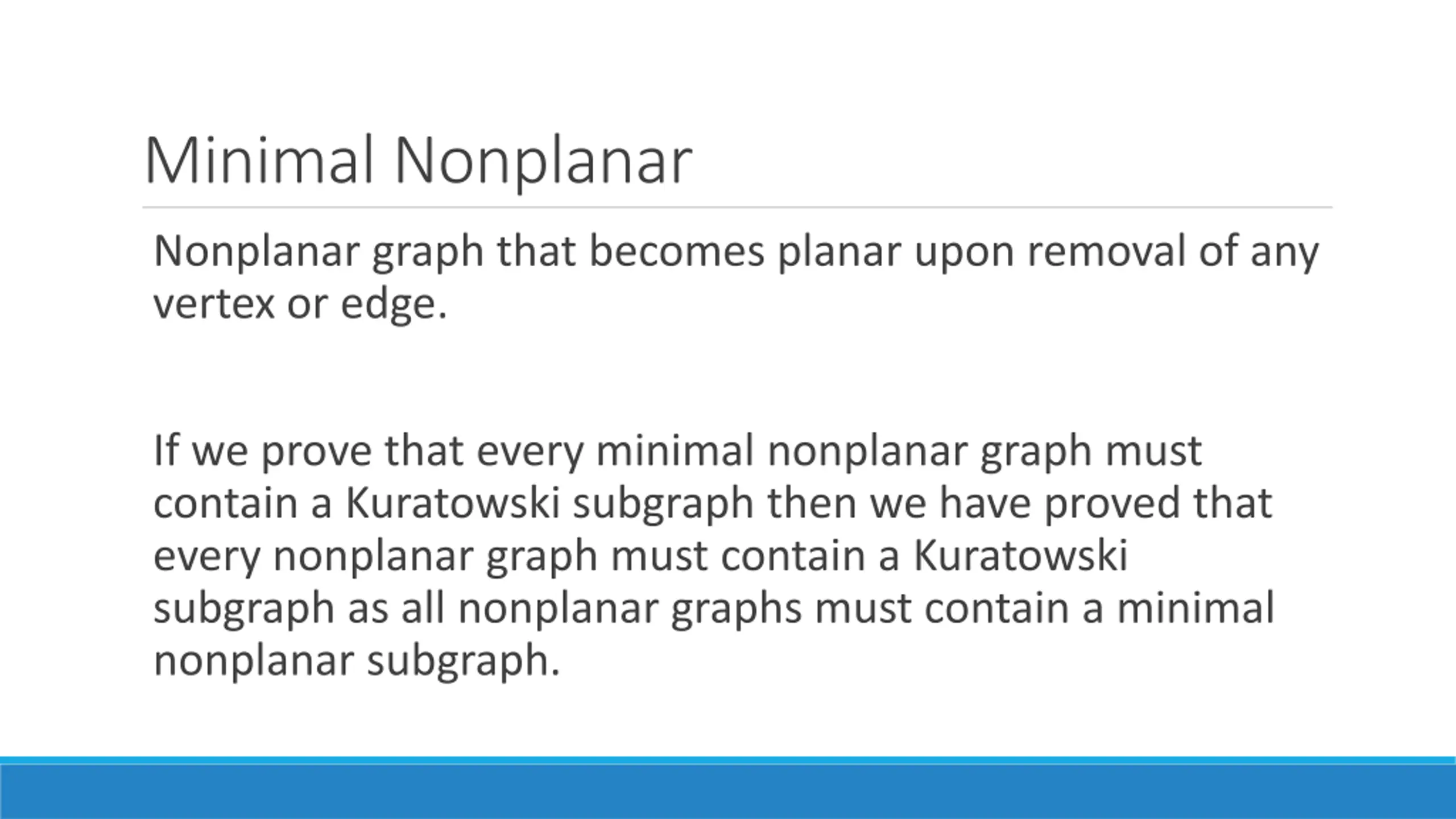 Minimal Nonplanar

Nonplanar graph that becomes planar upon removal of any vertex or edge.

If we prove that every minimal nonplanar graph must contain a Kuratowski subgraph then we have proved that every nonplanar graph must contain a Kuratowski subgraph as all nonplanar graphs must contain a minimal nonplanar subgraph.